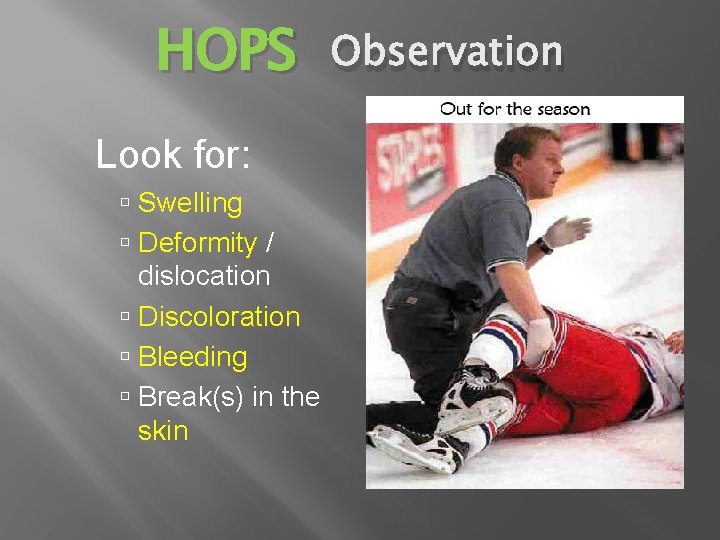 HOPS Observation

Look for:

▫ Swelling
▫ Deformity / dislocation
▫ Discoloration
▫ Bleeding
▫ Break(s) in the skin

Out for the season

STAPLES